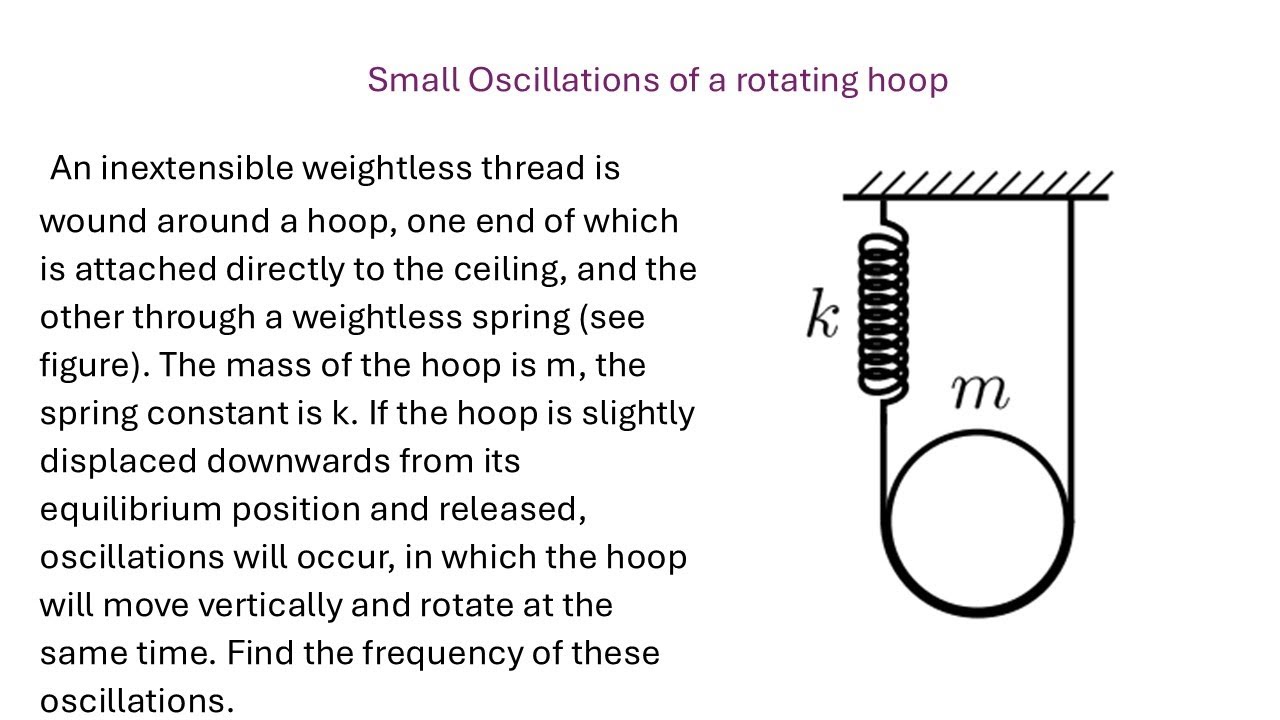 Small Oscillations of a rotating hoop

An inextensible weightless thread is wound around a hoop, one end of which is attached directly to the ceiling, and the other through a weightless spring (see figure). The mass of the hoop is m, the spring constant is k. If the hoop is slightly displaced downwards from its equilibrium position and released, oscillations will occur, in which the hoop will move vertically and rotate at the same time. Find the frequency of these oscillations.

$k$

$m$